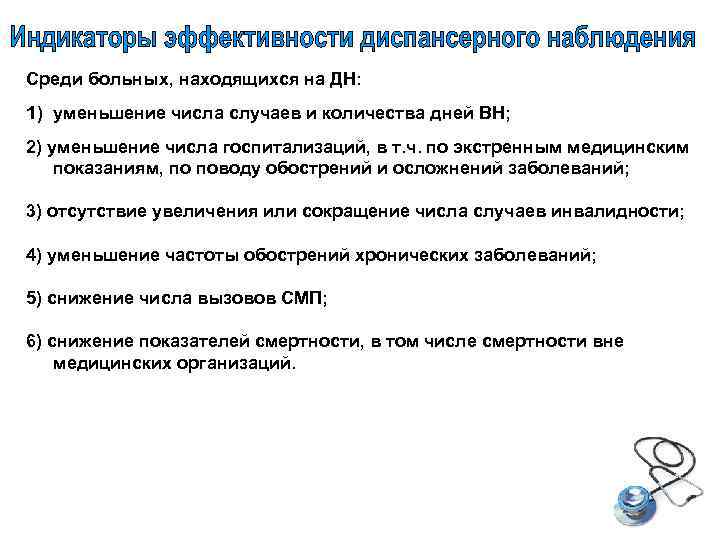 Индикаторы эффективности диспансерного наблюдения

Среди больных, находящихся на ДН:

1) уменьшение числа случаев и количества дней ВН;

2) уменьшение числа госпитализаций, в т.ч. по экстренным медицинским показаниям, по поводу обострений и осложнений заболеваний;

3) отсутствие увеличения или сокращение числа случаев инвалидности;

4) уменьшение частоты обострений хронических заболеваний;

5) снижение числа вызовов СМП;

6) снижение показателей смертности, в том числе смертности вне медицинских организаций.